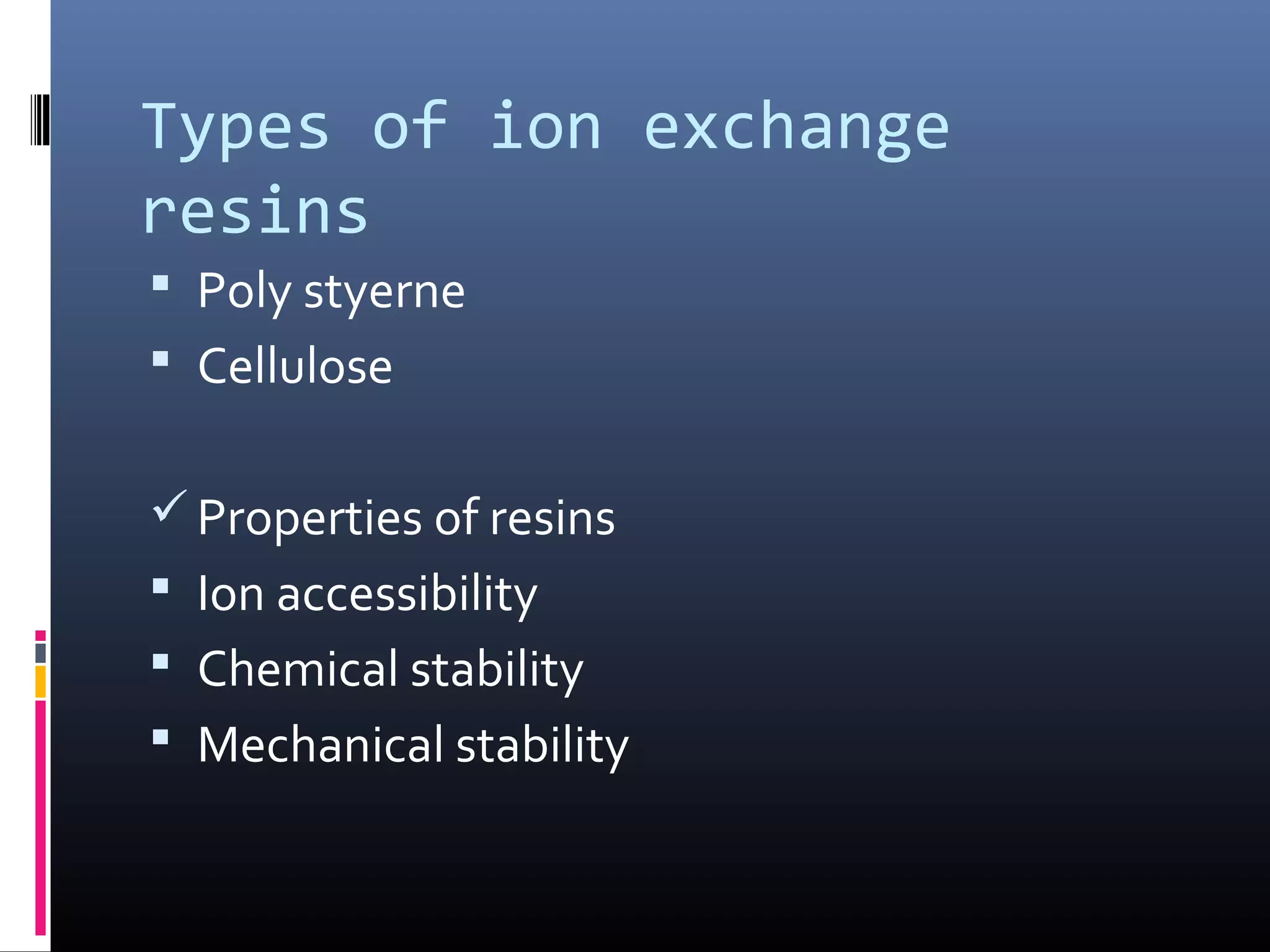 Types of ion exchange resins

▪ Poly styerne
▪ Cellulose

✓ Properties of resins
▪ Ion accessibility
▪ Chemical stability
▪ Mechanical stability